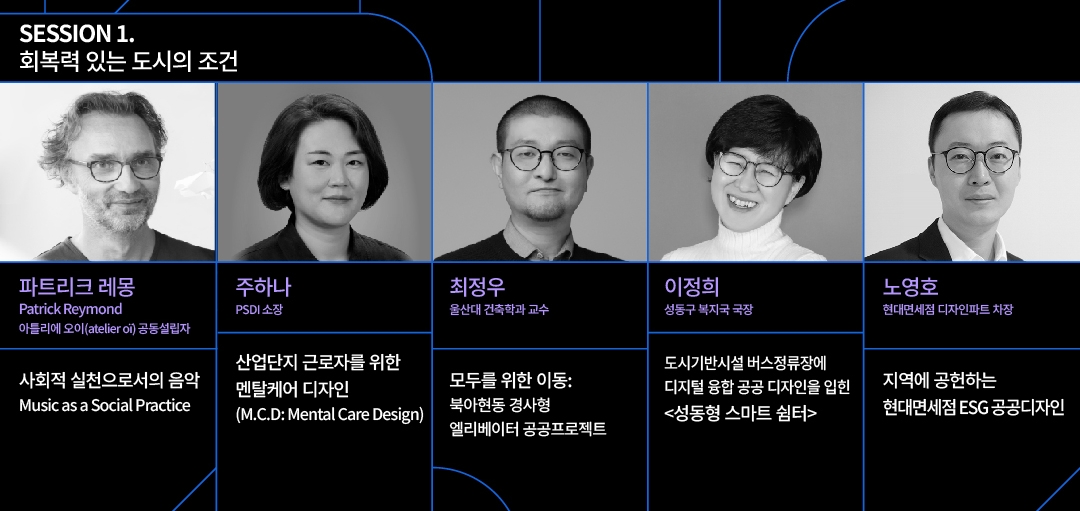 SESSION 1.
회복력 있는 도시의 조건

파트리크 레몽
Patrick Reymond
아틀리에 오이(atelier oï) 공동설립자

사회적 실천으로서의 음악
Music as a Social Practice

주하나
PSDI 소장

산업단지 근로자를 위한 멘탈케어 디자인
(M.C.D: Mental Care Design)

최정우
울산대 건축학과 교수

모두를 위한 이동:
북아현동 경사형 엘리베이터 공공프로젝트

이정희
성동구 복지국 국장

도시기반시설 버스정류장에 디지털 융합 공공 디자인을 입힌
<성동형 스마트 쉼터>

노영호
현대면세점 디자인파트 차장

지역에 공헌하는
현대면세점 ESG 공공디자인